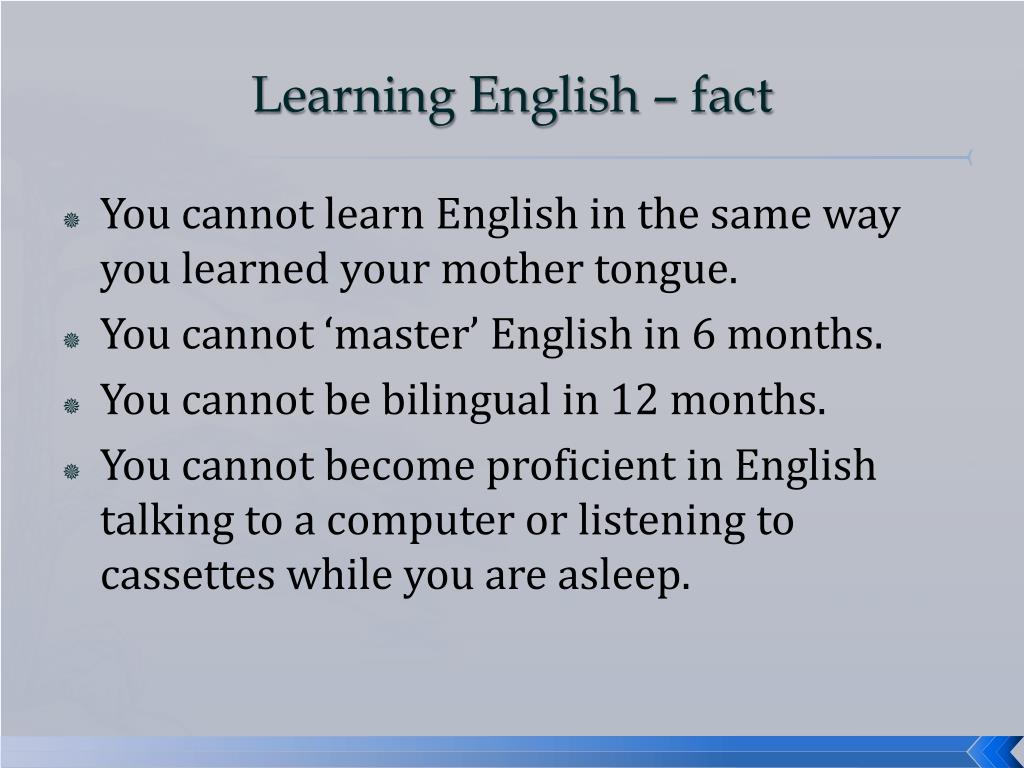 Learning English – fact

You cannot learn English in the same way you learned your mother tongue.

You cannot ‘master’ English in 6 months.

You cannot be bilingual in 12 months.

You cannot become proficient in English talking to a computer or listening to cassettes while you are asleep.